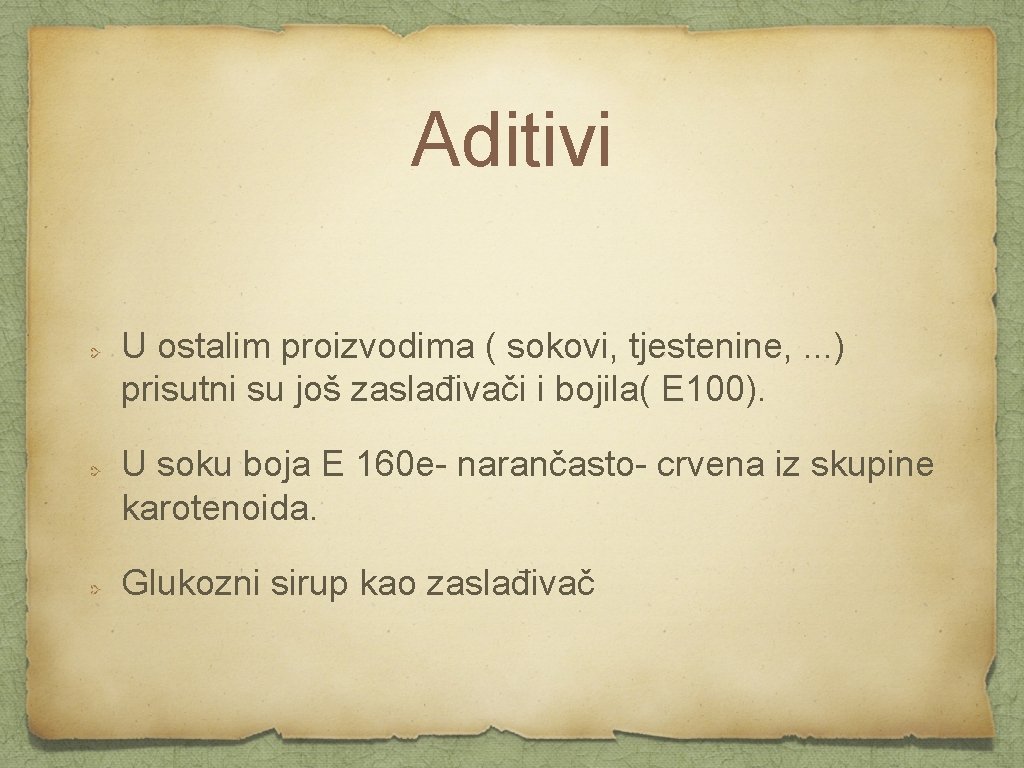 Aditivi

U ostalim proizvodima ( sokovi, tjestenine, ...) prisutni su još zaslađivači i bojila( E100).

U soku boja E 160e- narančasto- crvena iz skupine karotenoida.

Glukozni sirup kao zaslađivač